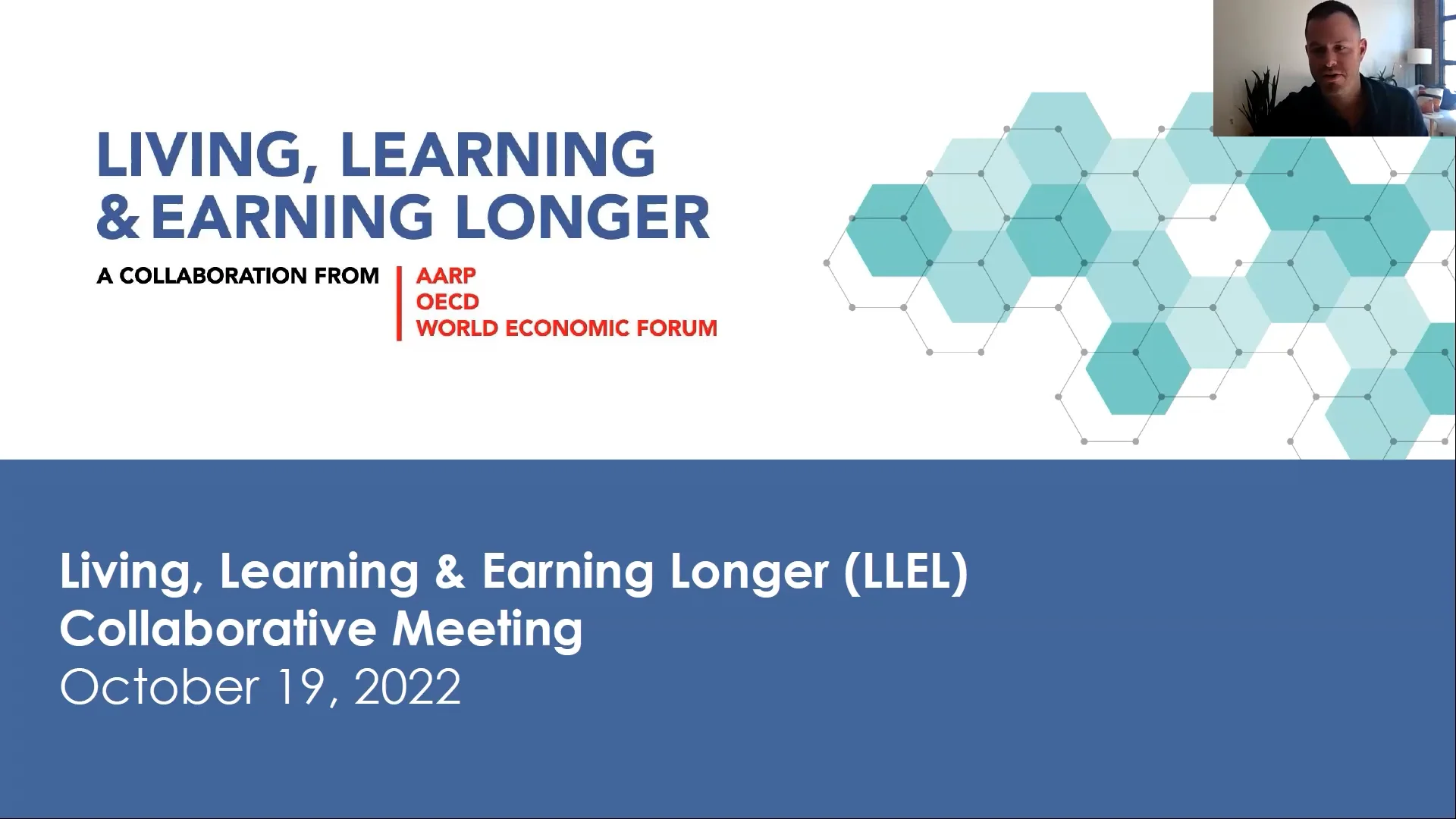 LIVING, LEARNING
& EARNING LONGER

A COLLABORATION FROM
AARP
OECD
WORLD ECONOMIC FORUM

Living, Learning & Earning Longer (LLEL)
Collaborative Meeting
October 19, 2022